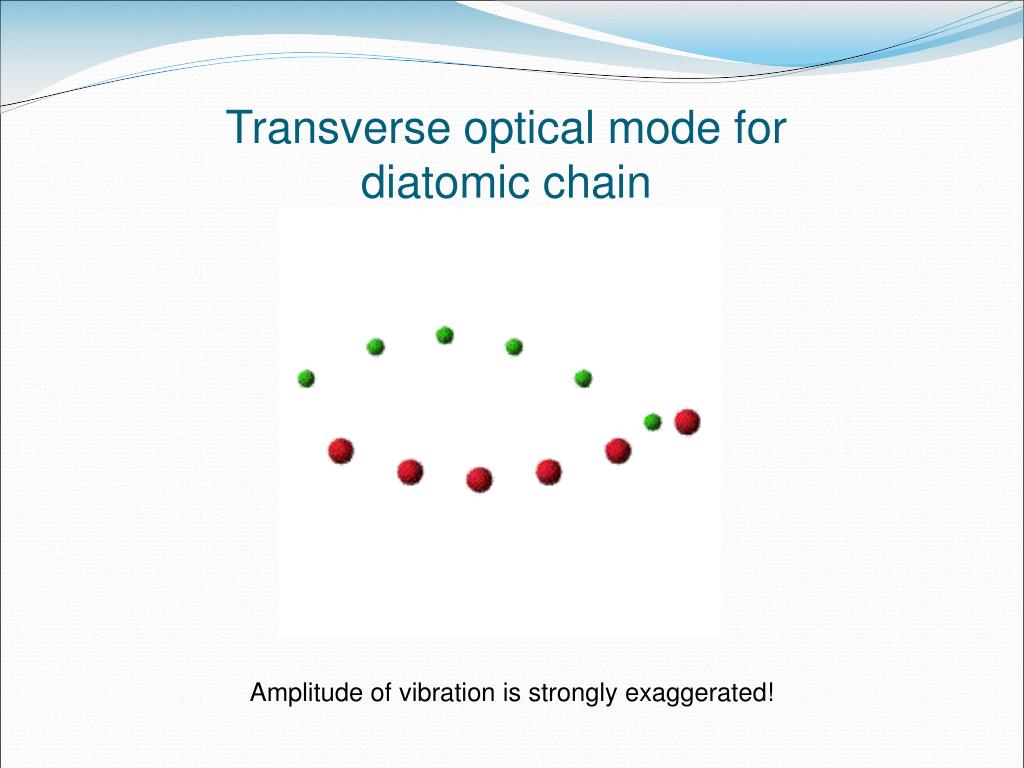 Transverse optical mode for diatomic chain

Amplitude of vibration is strongly exaggerated!